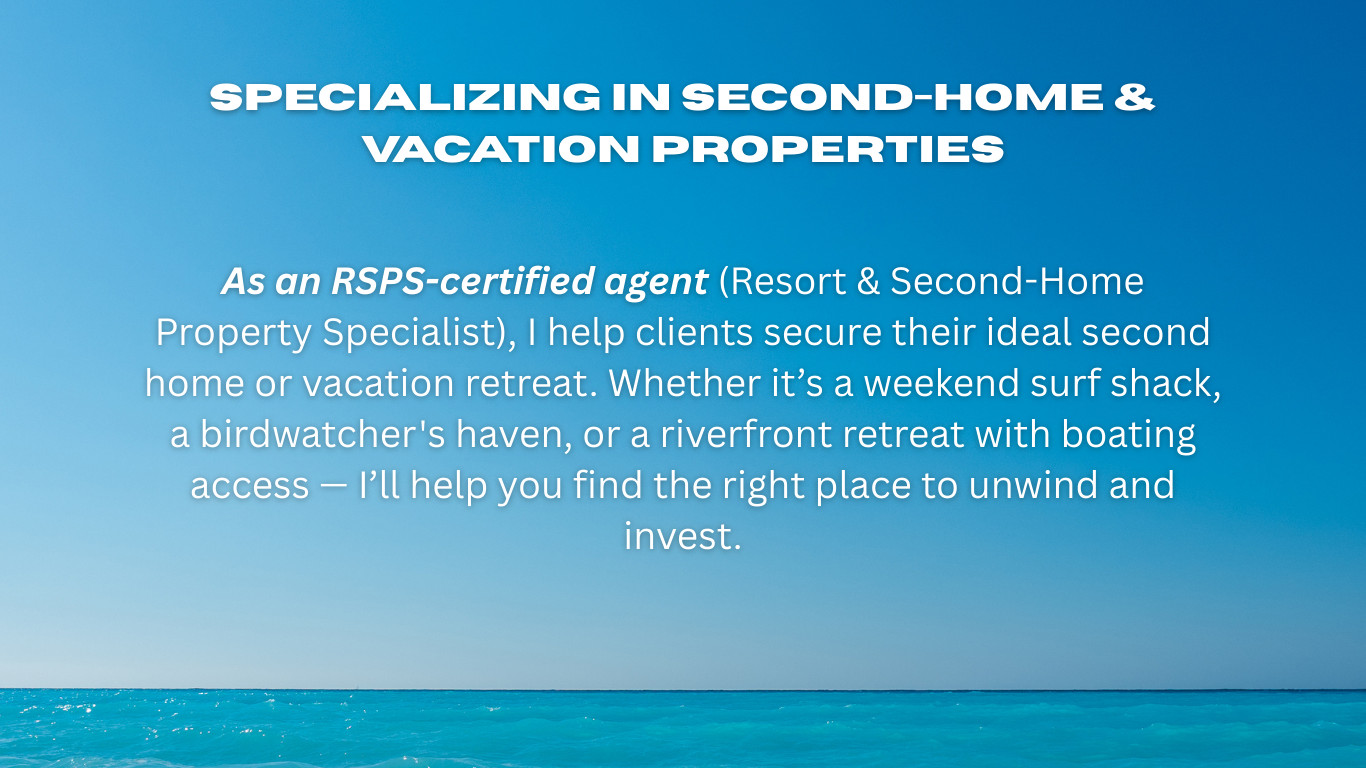 SPECIALIZING IN SECOND-HOME & VACATION PROPERTIES

As an RSPS-certified agent (Resort & Second-Home Property Specialist), I help clients secure their ideal second home or vacation retreat. Whether it’s a weekend surf shack, a birdwatcher's haven, or a riverfront retreat with boating access — I’ll help you find the right place to unwind and invest.